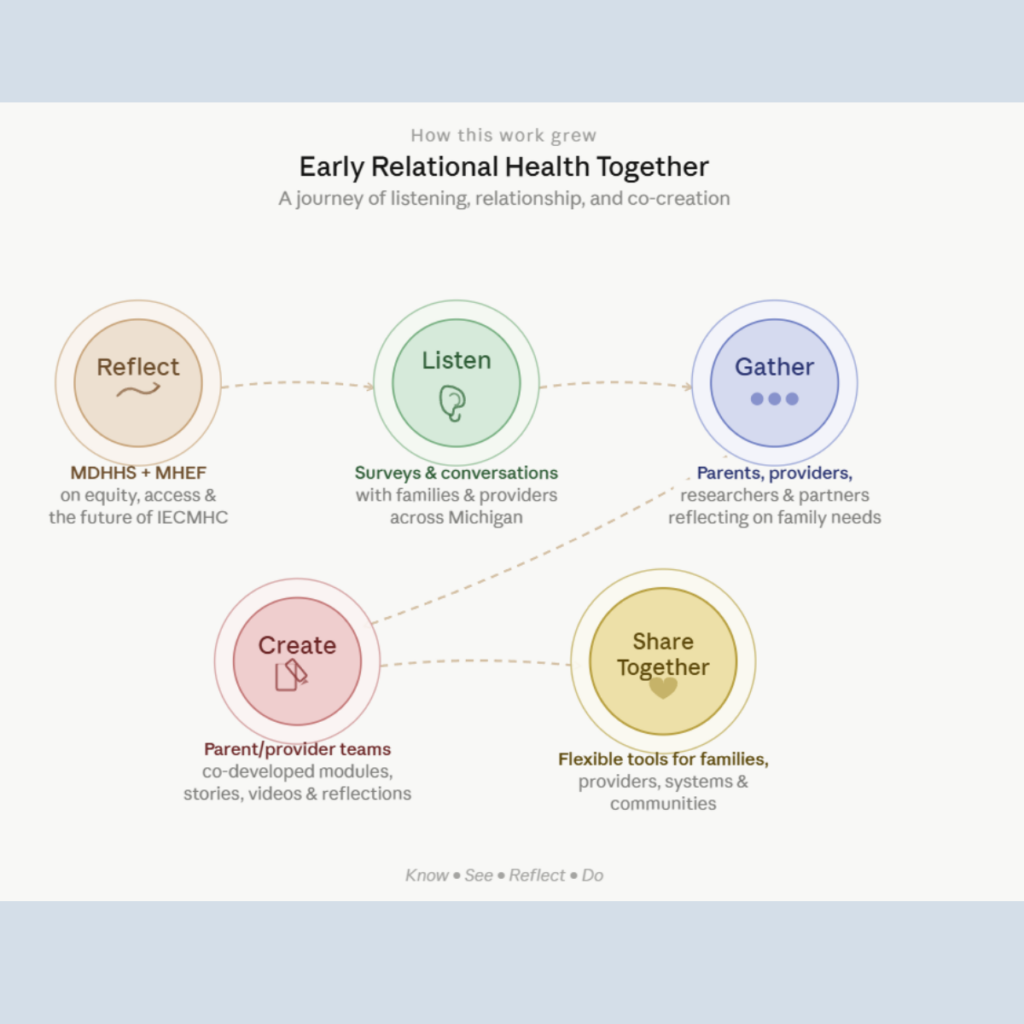 How this work grew

Early Relational Health Together

A journey of listening, relationship, and co-creation

Reflect

MDHHS + MHEF on equity, access & the future of IECMHC

Listen

Surveys & conversations with families & providers across Michigan

Gather

Parents, providers, researchers & partners reflecting on family needs

Create

Parent/provider teams co-developed modules, stories, videos & reflections

Share Together

Flexible tools for families, providers, systems & communities

Know • See • Reflect • Do